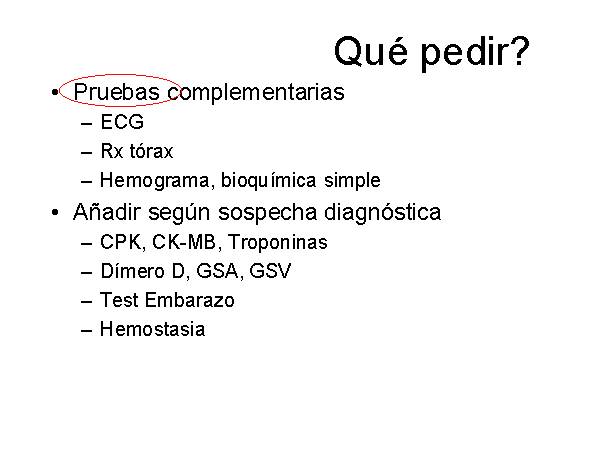 Qué pedir?

• Pruebas complementarias
– ECG
– Rx tórax
– Hemograma, bioquímica simple

• Añadir según sospecha diagnóstica
– CPK, CK-MB, Troponinas
– Dímero D, GSA, GSV
– Test Embarazo
– Hemostasia